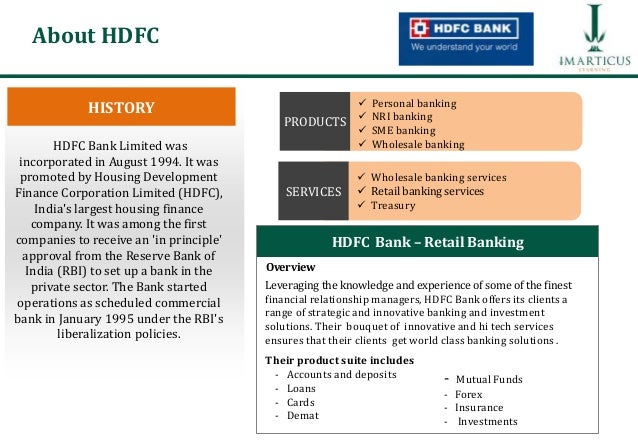 About HDFC

HDFC BANK
We understand your world

IMARTICUS
LEARNING

HISTORY

HDFC Bank Limited was incorporated in August 1994. It was promoted by Housing Development Finance Corporation Limited (HDFC), India's largest housing finance company. It was among the first companies to receive an 'in principle' approval from the Reserve Bank of India (RBI) to set up a bank in the private sector. The Bank started operations as scheduled commercial bank in January 1995 under the RBI's liberalization policies.

PRODUCTS
✓ Personal banking
✓ NRI banking
✓ SME banking
✓ Wholesale banking

SERVICES
✓ Wholesale banking services
✓ Retail banking services
✓ Treasury

HDFC Bank – Retail Banking

Overview
Leveraging the knowledge and experience of some of the finest financial relationship managers, HDFC Bank offers its clients a range of strategic and innovative banking and investment solutions. Their bouquet of innovative and hi tech services ensures that their clients get world class banking solutions.

Their product suite includes
- Accounts and deposits
- Loans
- Cards
- Demat

- Mutual Funds
- Forex
- Insurance
- Investments